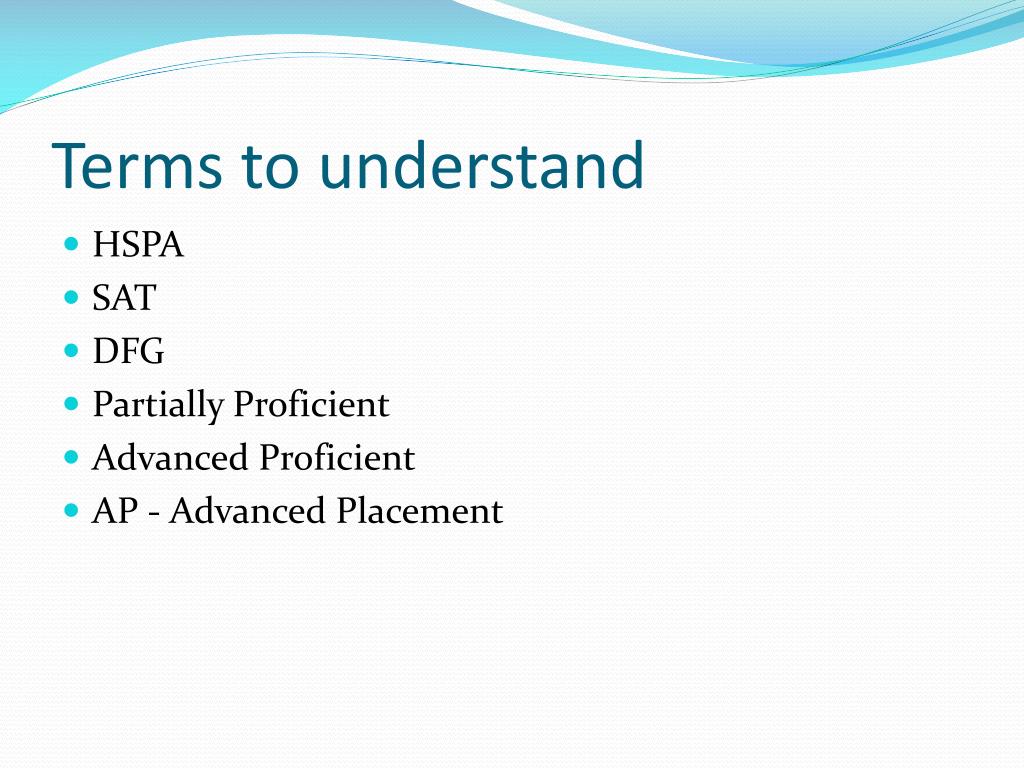 Terms to understand

- HSPA
- SAT
- DFG
- Partially Proficient
- Advanced Proficient
- AP - Advanced Placement